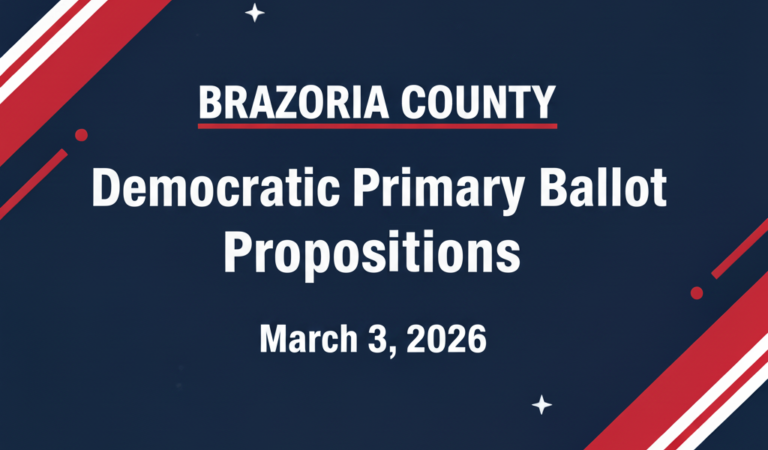 BRAZORIA COUNTY

Democratic Primary Ballot Propositions

March 3, 2026